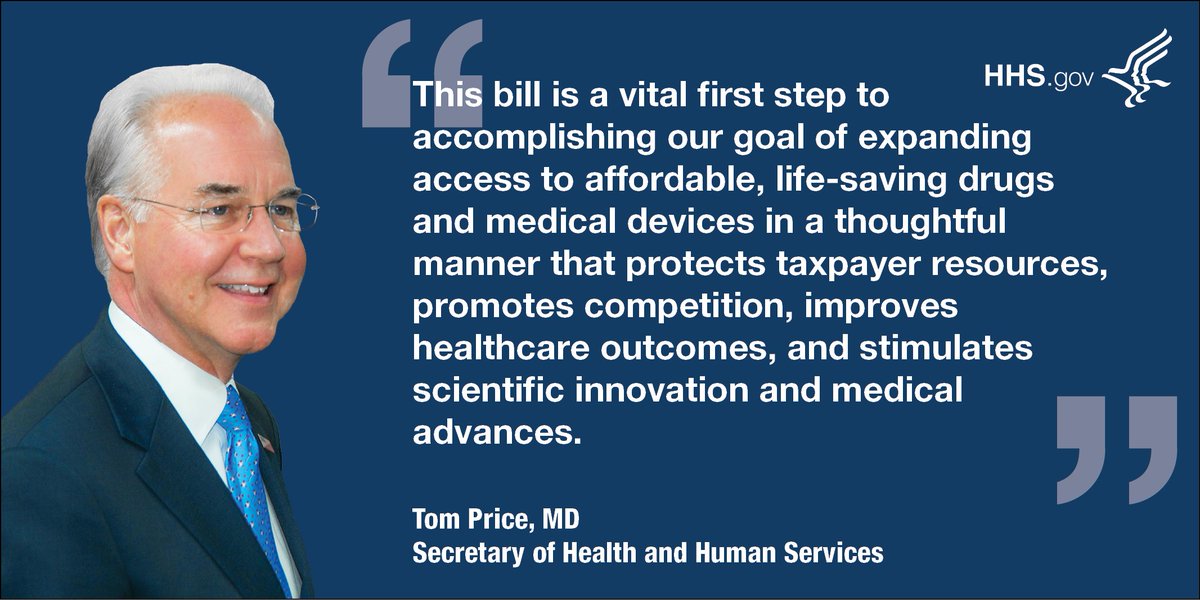 HHS.gov

“This bill is a vital first step to accomplishing our goal of expanding access to affordable, life-saving drugs and medical devices in a thoughtful manner that protects taxpayer resources, promotes competition, improves healthcare outcomes, and stimulates scientific innovation and medical advances.”

Tom Price, MD
Secretary of Health and Human Services